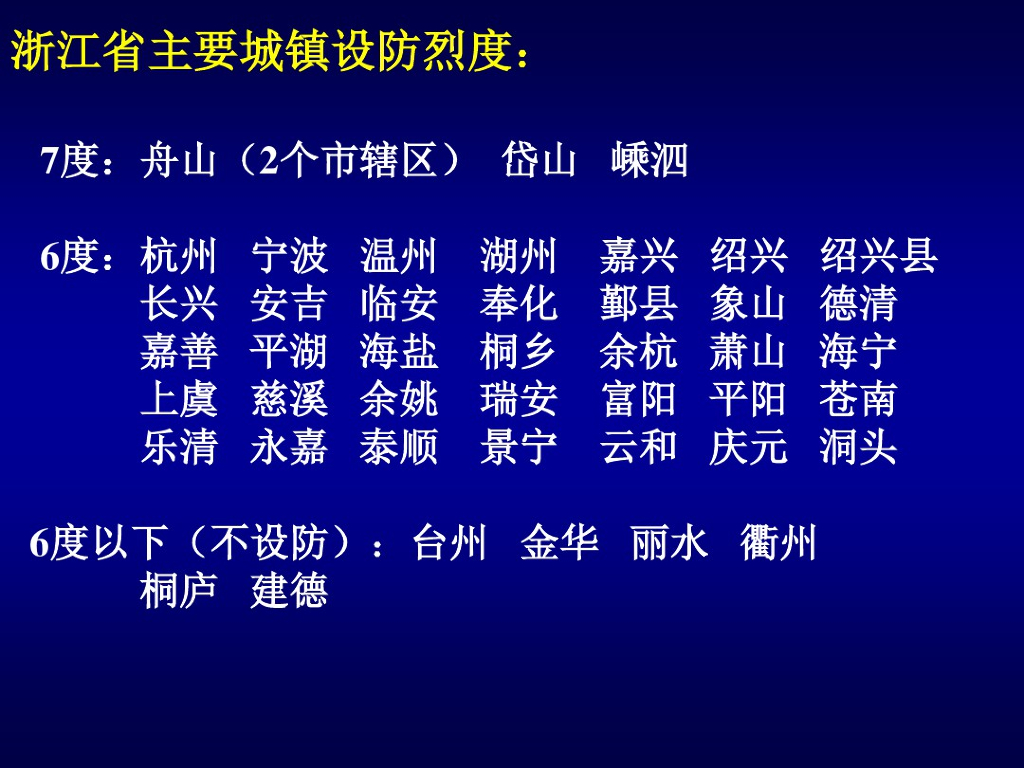 浙江省主要城镇设防烈度：

7度：舟山（2个市辖区） 岱山 嵊泗

6度：杭州 宁波 温州 湖州 嘉兴 绍兴 绍兴县
长兴 安吉 临安 奉化 鄞县 象山 德清
嘉善 平湖 海盐 桐乡 余杭 萧山 海宁
上虞 慈溪 余姚 瑞安 富阳 平阳 苍南
乐清 永嘉 泰顺 景宁 云和 庆元 洞头

6度以下（不设防）：台州 金华 丽水 衢州
桐庐 建德